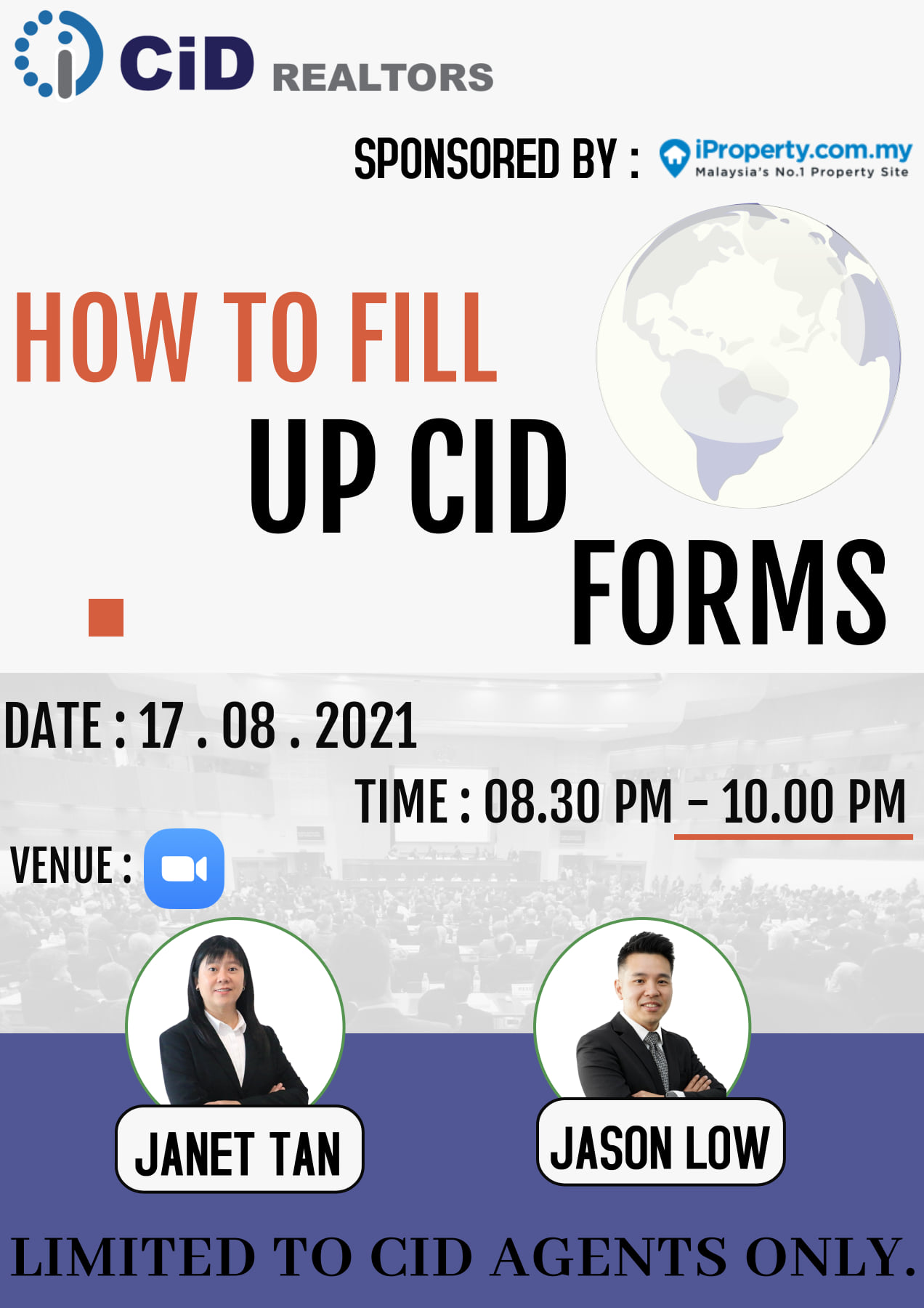 CiD REALTORS

SPONSORED BY : iProperty.com.my Malaysia's No.1 Property Site

HOW TO FILL UP CID FORMS

DATE : 17 . 08 . 2021

TIME : 08.30 PM – 10.00 PM

VENUE :

JANET TAN

JASON LOW

LIMITED TO CID AGENTS ONLY.